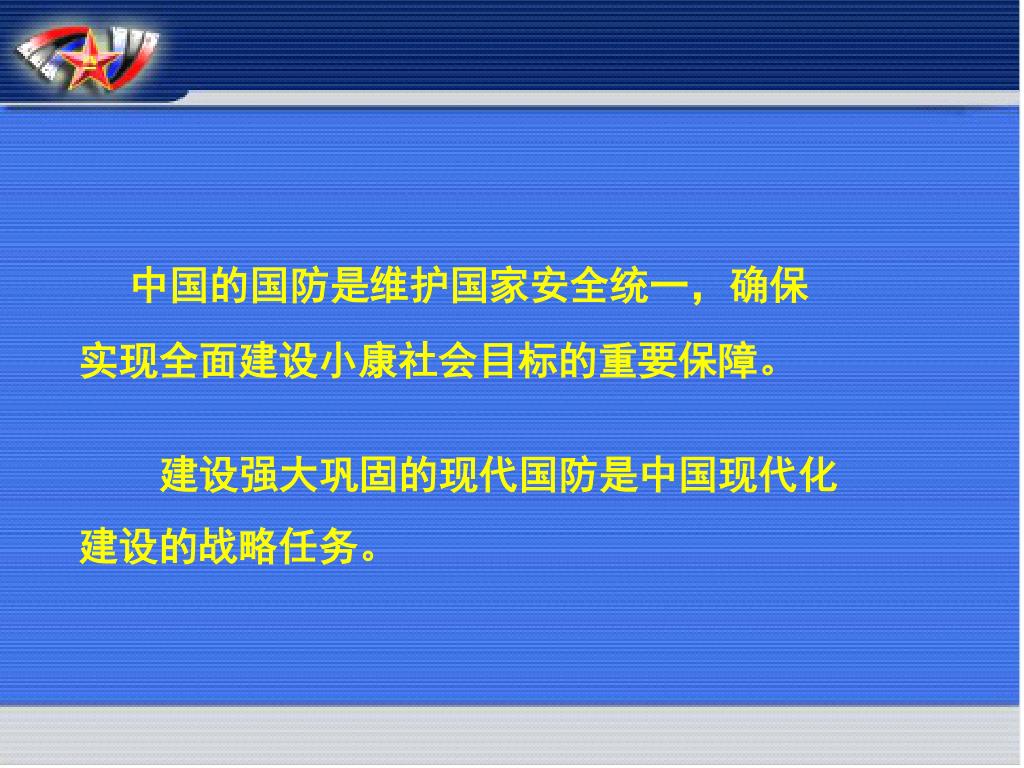 中国的国防是维护国家安全统一，确保实现全面建设小康社会目标的重要保障。

建设强大巩固的现代国防是中国现代化建设的战略任务。